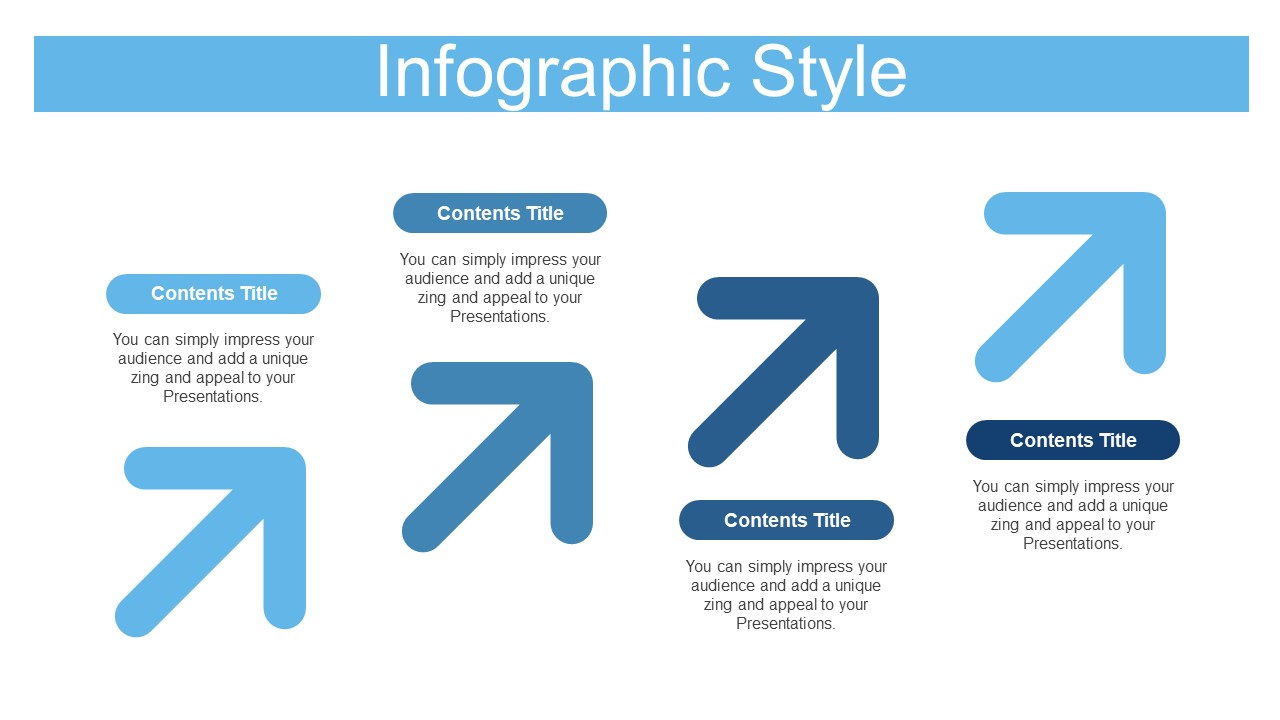 Infographic Style

Contents Title

You can simply impress your audience and add a unique zing and appeal to your Presentations.

Contents Title

You can simply impress your audience and add a unique zing and appeal to your Presentations.

Contents Title

You can simply impress your audience and add a unique zing and appeal to your Presentations.

Contents Title

You can simply impress your audience and add a unique zing and appeal to your Presentations.